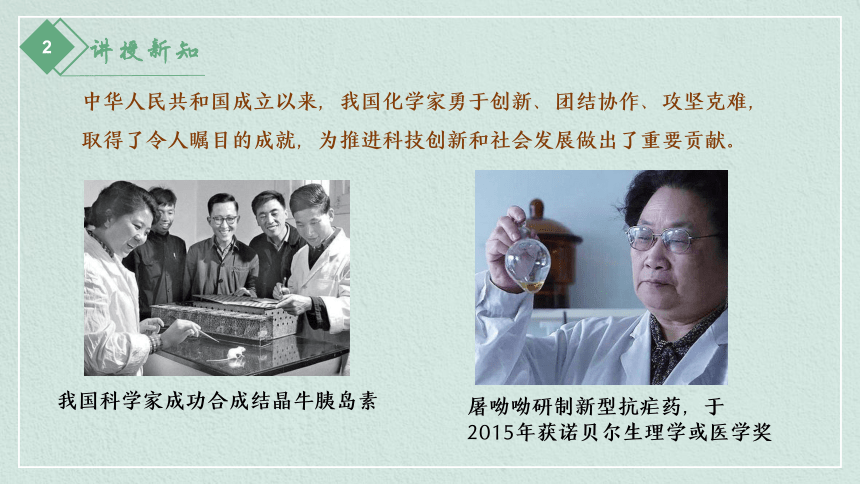 2 讲授新知

中华人民共和国成立以来，我国化学家勇于创新、团结协作、攻坚克难，取得了令人瞩目的成就，为推进科技创新和社会发展做出了重要贡献。

我国科学家成功合成结晶牛胰岛素

屠呦呦研制新型抗疟药，于2015年获诺贝尔生理学或医学奖